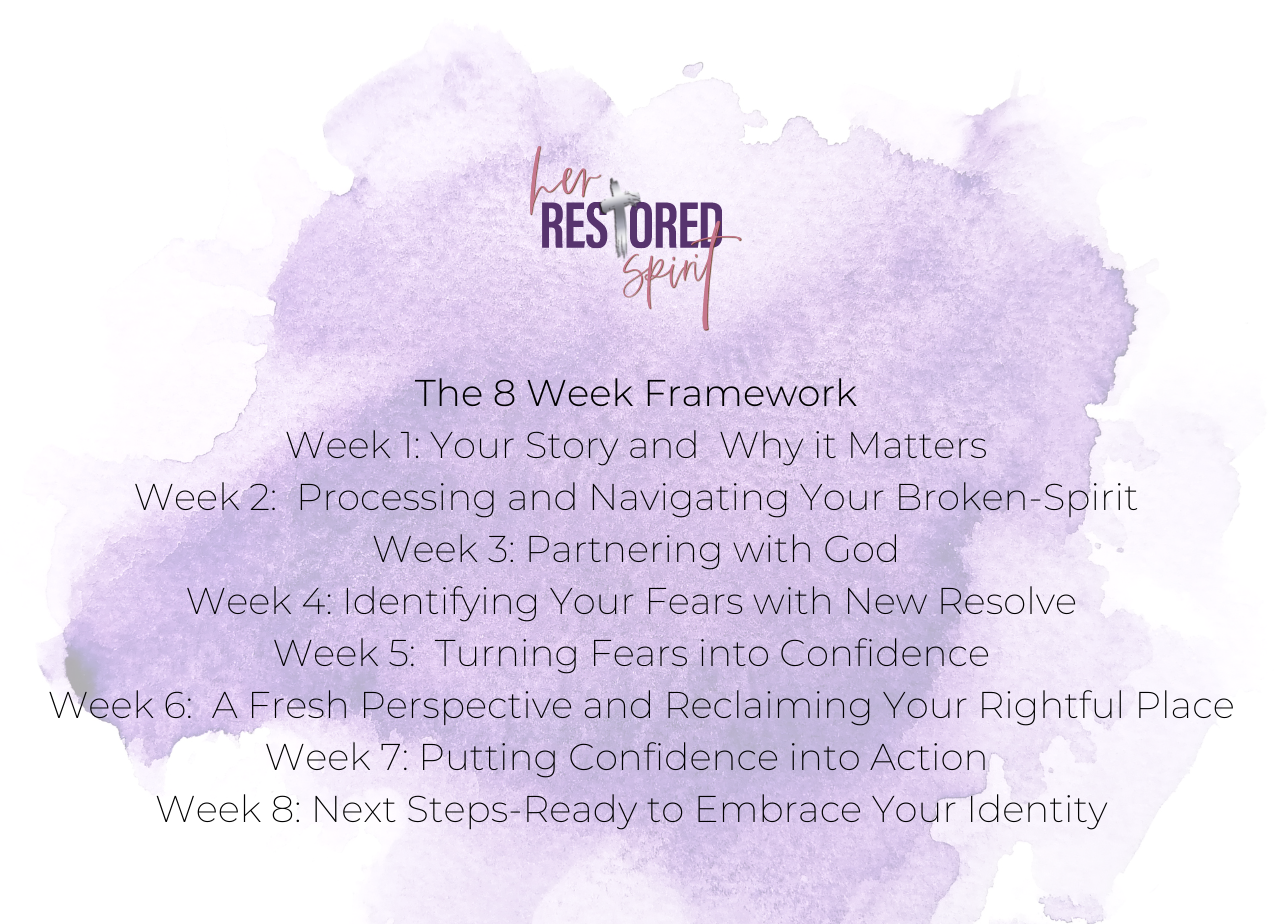 her
RESTORED
spirit

The 8 Week Framework
Week 1: Your Story and Why it Matters
Week 2: Processing and Navigating Your Broken-Spirit
Week 3: Partnering with God
Week 4: Identifying Your Fears with New Resolve
Week 5: Turning Fears into Confidence
Week 6: A Fresh Perspective and Reclaiming Your Rightful Place
Week 7: Putting Confidence into Action
Week 8: Next Steps-Ready to Embrace Your Identity